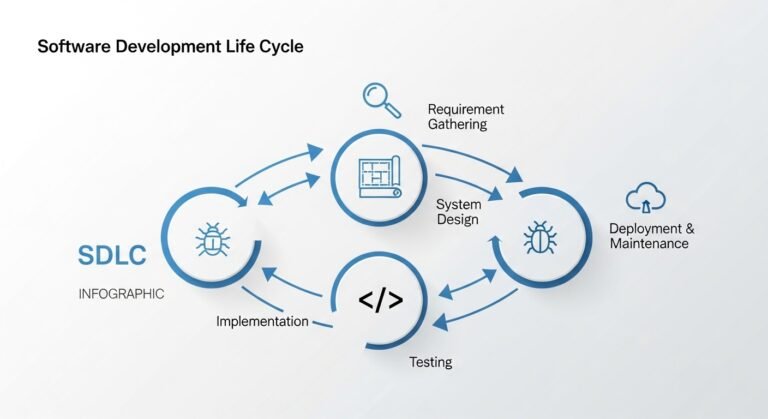 Software Development Life Cycle

Requirement Gathering

System Design

Deployment & Maintenance

SDLC

INFOGRAPHIC

</>

Implementation

Testing